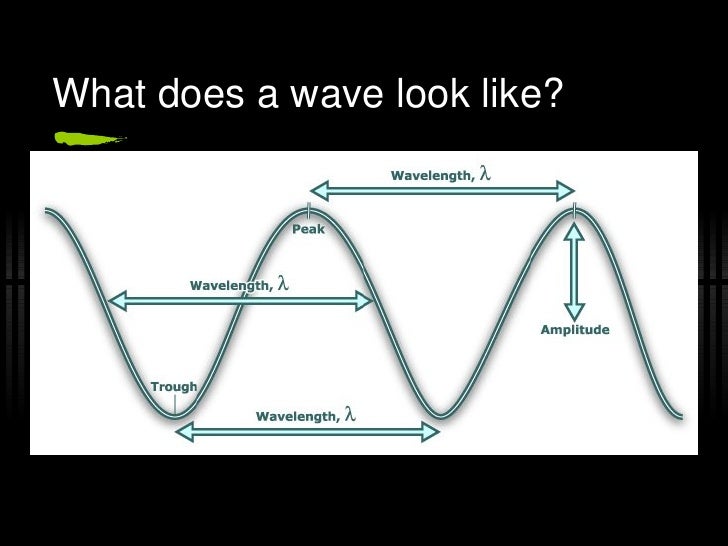 What does a wave look like?

Wavelength, $\lambda$

Peak

Wavelength, $\lambda$

Amplitude

Trough

Wavelength, $\lambda$